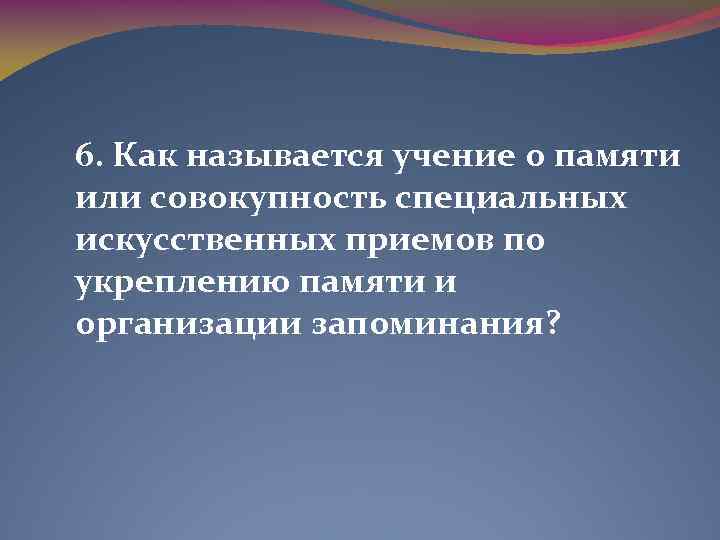 6. Как называется учение о памяти или совокупность специальных искусственных приемов по укреплению памяти и организации запоминания?